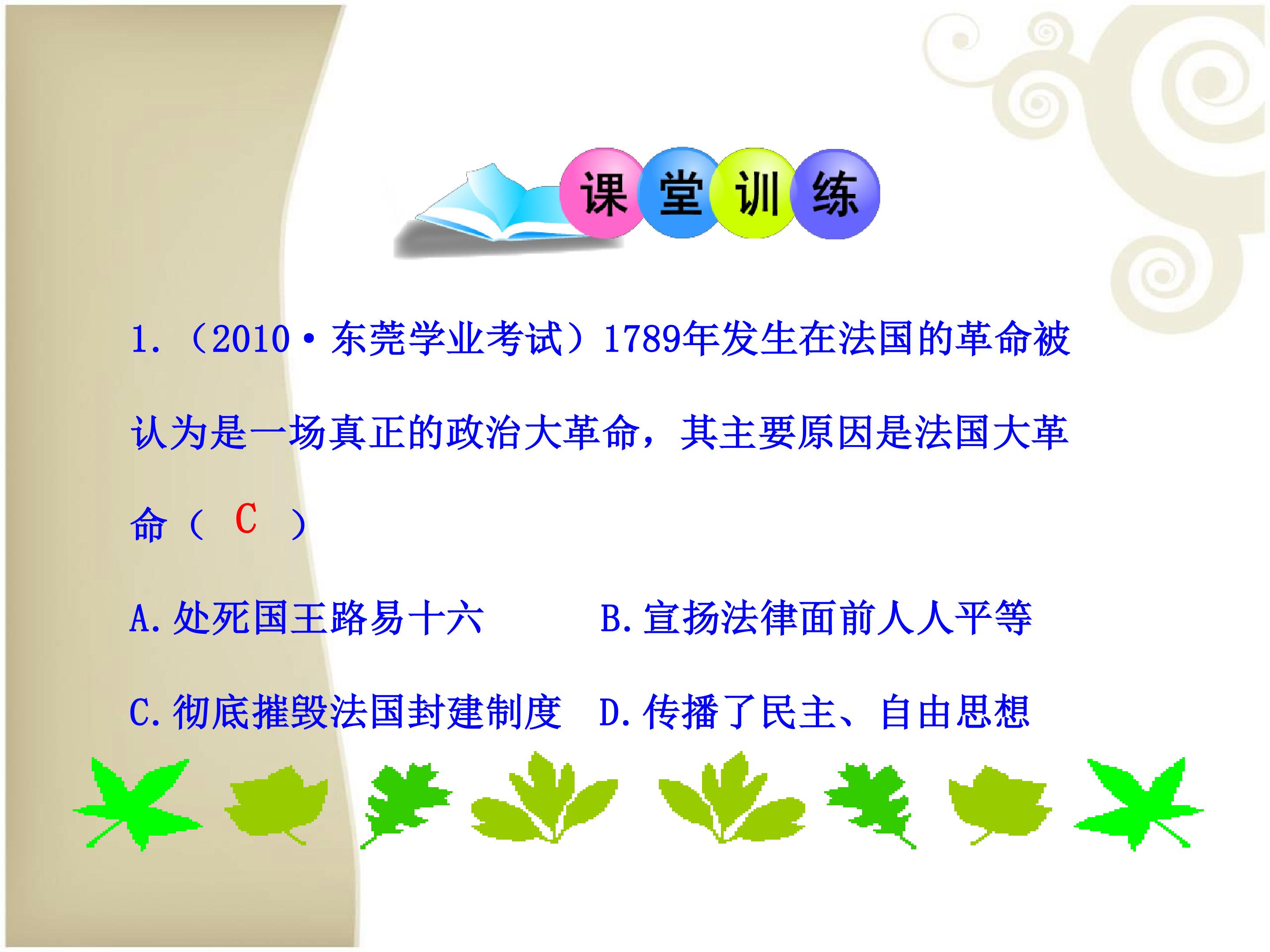 课堂训练

1.（2010·东莞学业考试）1789年发生在法国的革命被认为是一场真正的政治大革命，其主要原因是法国大革命（ C ）

A.处死国王路易十六　B.宣扬法律面前人人平等

C.彻底摧毁法国封建制度　D.传播了民主、自由思想